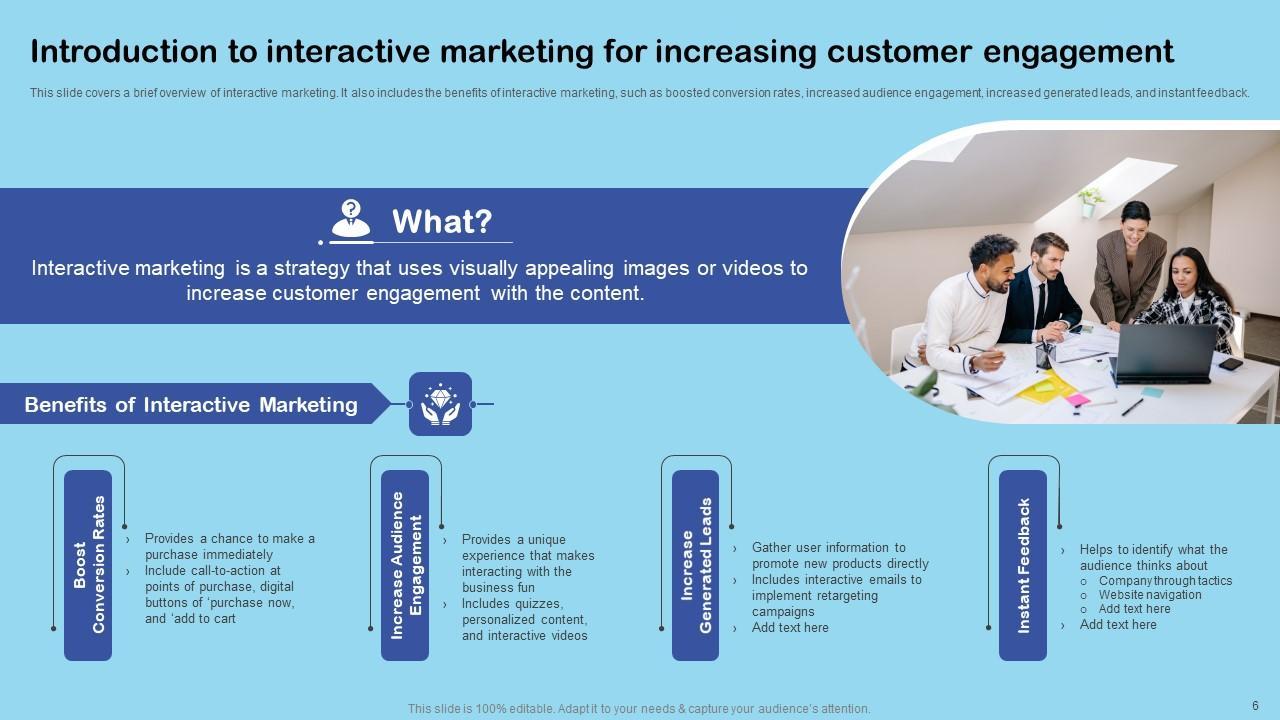 Introduction to interactive marketing for increasing customer engagement

This slide covers a brief overview of interactive marketing. It also includes the benefits of interactive marketing, such as boosted conversion rates, increased audience engagement, increased generated leads, and instant feedback.

What?

Interactive marketing is a strategy that uses visually appealing images or videos to increase customer engagement with the content.

Benefits of Interactive Marketing

Boost Conversion Rates

› Provides a chance to make a purchase immediately
› Include call-to-action at points of purchase, digital buttons of 'purchase now, and 'add to cart

Increase Audience Engagement

› Provides a unique experience that makes interacting with the business fun
› Includes quizzes, personalized content, and interactive videos

Increase Generated Leads

› Gather user information to promote new products directly
› Includes interactive emails to implement retargeting campaigns
› Add text here

Instant Feedback

› Helps to identify what the audience thinks about
o Company through tactics
o Website navigation
o Add text here
› Add text here

This slide is 100% editable. Adapt it to your needs & capture your audience's attention.

6